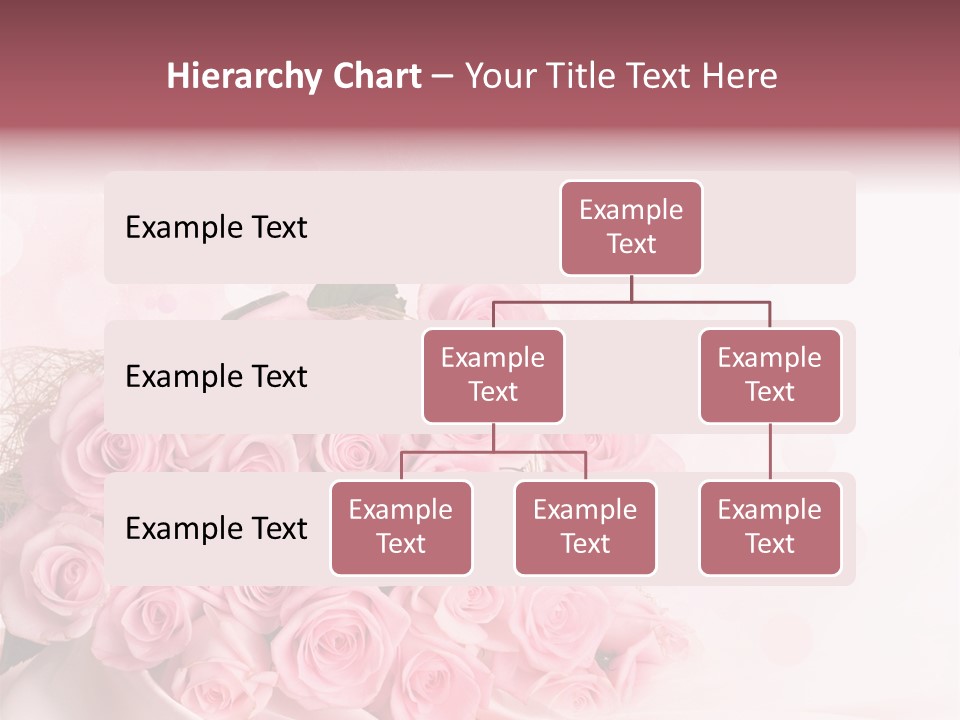 Hierarchy Chart – Your Title Text Here

Example Text

Example Text

Example Text

Example Text

Example Text

Example Text

Example Text

Example Text

Example Text